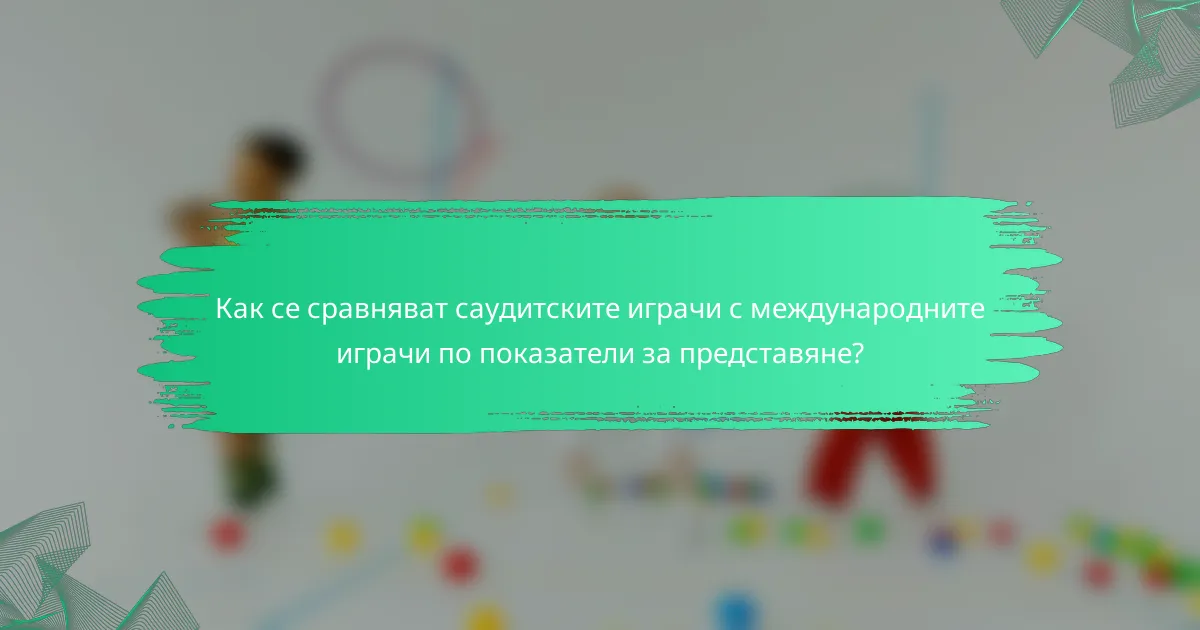 Как се сравняват саудитските играчи с международните играчи по показатели за представяне?